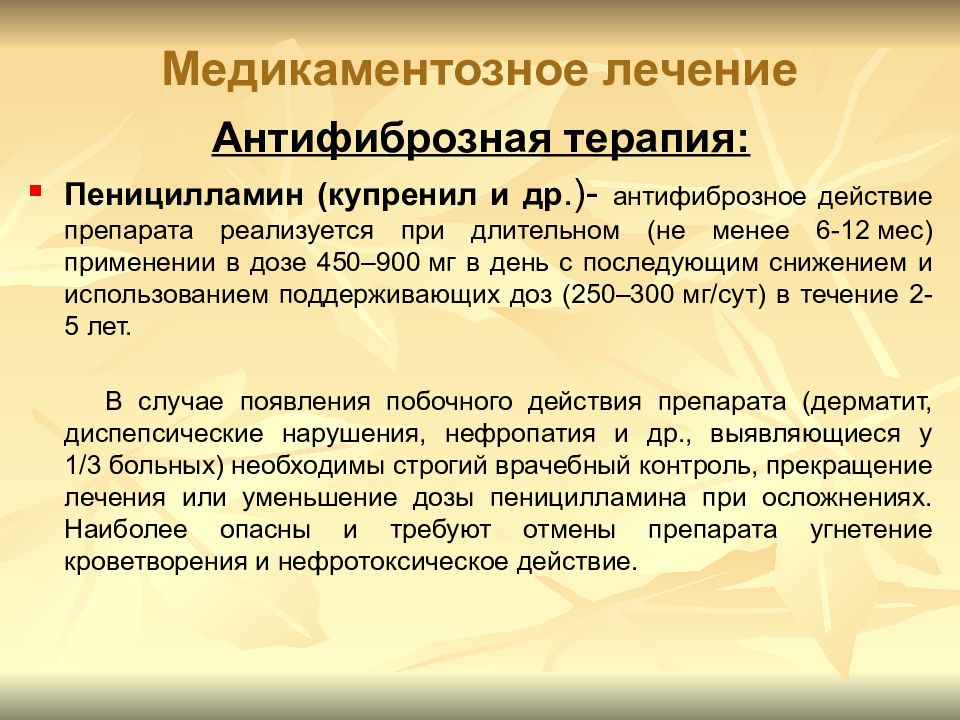 Медикаментозное лечение

Антифиброзная терапия:

Пеницилламин (купренил и др.)- антифиброзное действие препарата реализуется при длительном (не менее 6-12 мес) применении в дозе 450–900 мг в день с последующим снижением и использованием поддерживающих доз (250–300 мг/сут) в течение 2-5 лет.

В случае появления побочного действия препарата (дерматит, диспепсические нарушения, нефропатия и др., выявляющиеся у 1/3 больных) необходимы строгий врачебный контроль, прекращение лечения или уменьшение дозы пеницилламина при осложнениях. Наиболее опасны и требуют отмены препарата угнетение кроветворения и нефротоксическое действие.